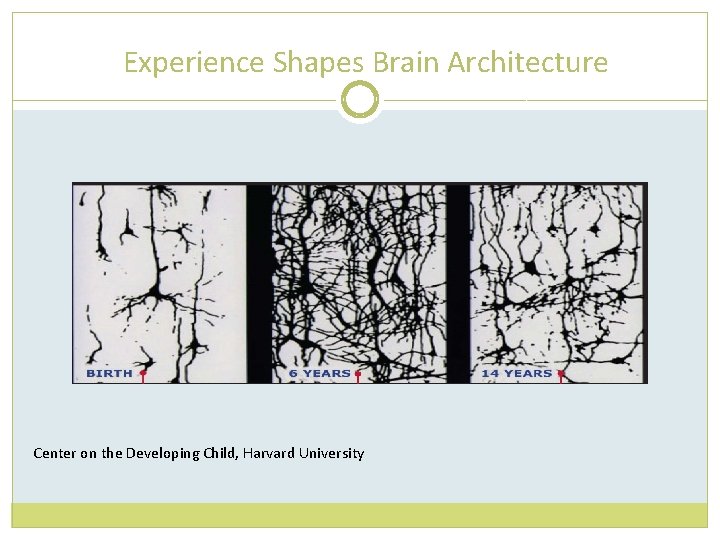 Experience Shapes Brain Architecture

BIRTH

6 YEARS

14 YEARS

Center on the Developing Child, Harvard University